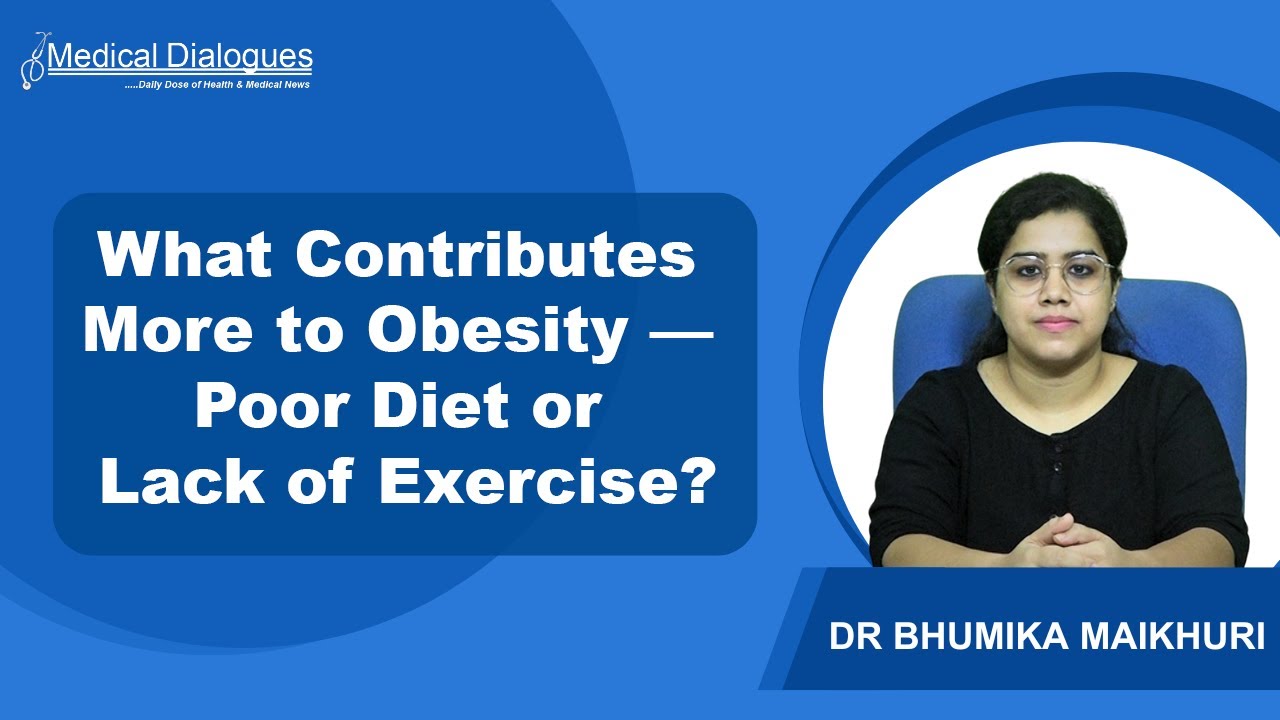 Medical Dialogues
.....Daily Dose of Health & Medical News

What Contributes More to Obesity — Poor Diet or Lack of Exercise?

DR BHUMIKA MAIKHURI